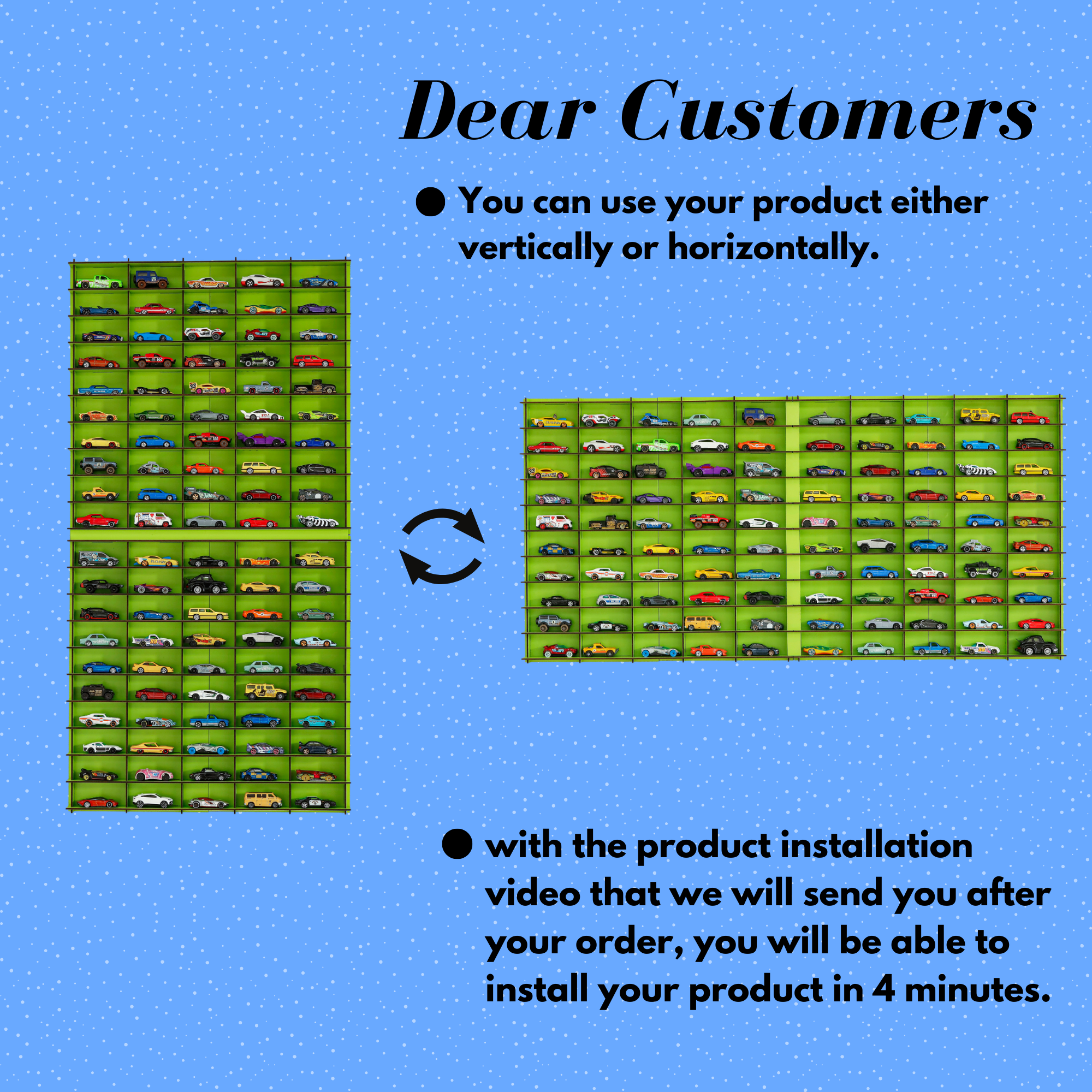 Dear Customers

● You can use your product either vertically or horizontally.

● with the product installation video that we will send you after your order, you will be able to install your product in 4 minutes.